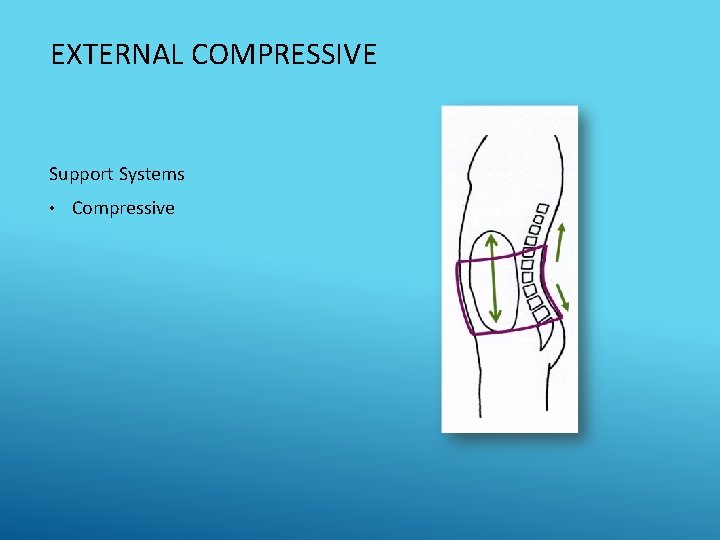 EXTERNAL COMPRESSIVE

Support Systems

• Compressive